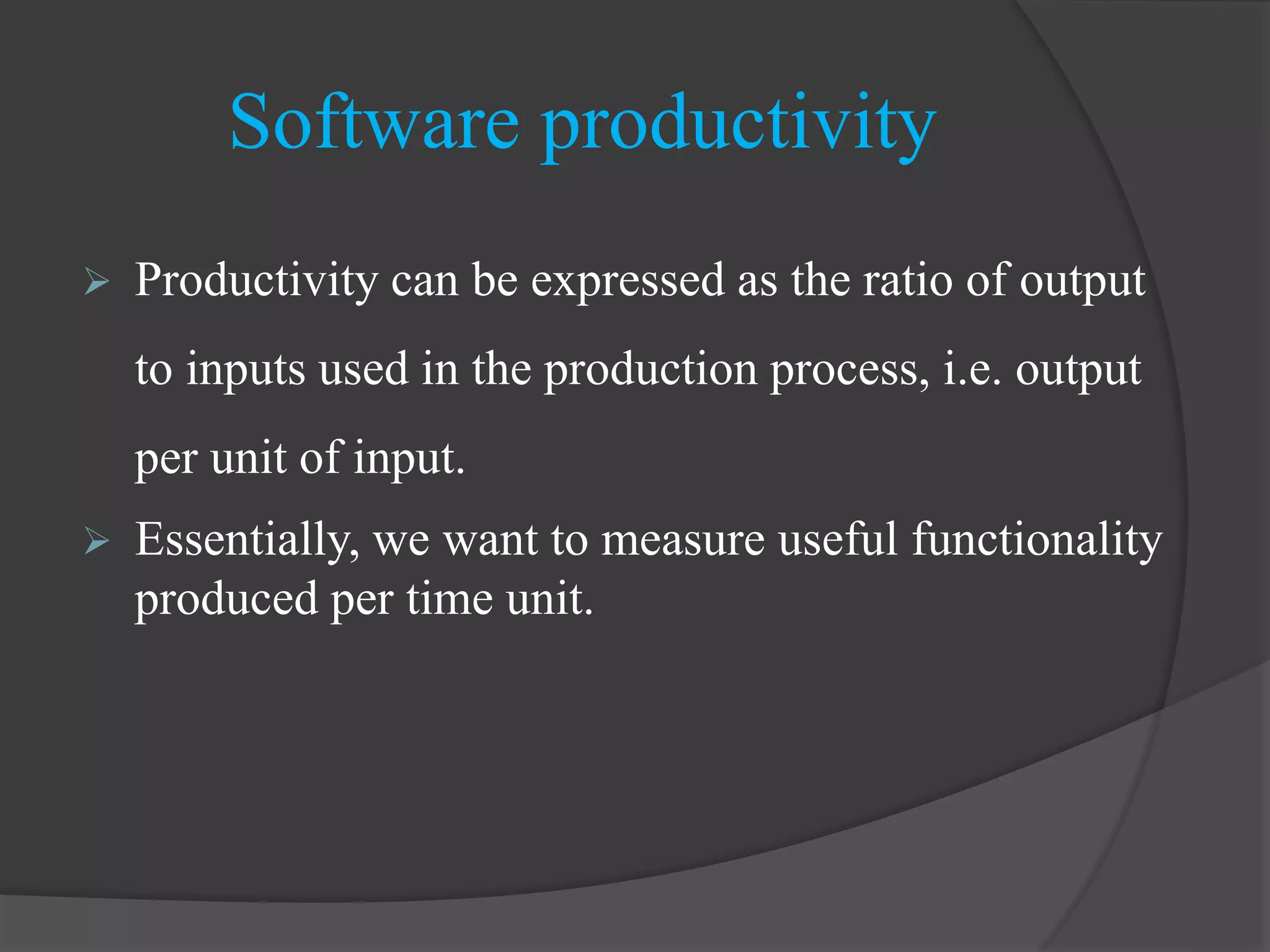 Software productivity

➢ Productivity can be expressed as the ratio of output to inputs used in the production process, i.e. output per unit of input.

➢ Essentially, we want to measure useful functionality produced per time unit.